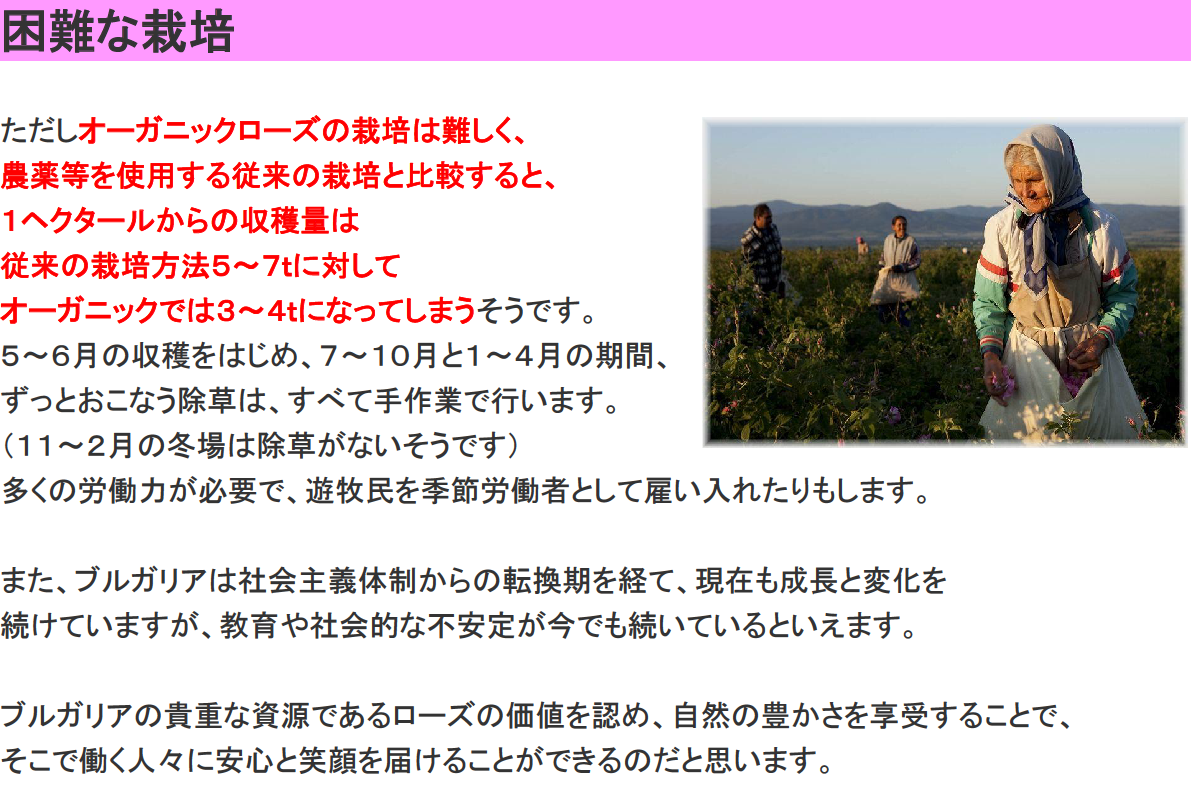 困難な栽培

ただしオーガニックローズの栽培は難しく、
農薬等を使用する従来の栽培と比較すると、
1ヘクタールからの収穫量は
従来の栽培方法5～7tに対して
オーガニックでは3～4tになってしまうそうです。
5～6月の収穫をはじめ、7～10月と1～4月の期間、
ずっとおこなう除草は、すべて手作業で行います。
（11～2月の冬場は除草がないそうです）
多くの労働力が必要で、遊牧民を季節労働者として雇い入れたりもします。

また、ブルガリアは社会主義体制からの転換期を経て、現在も成長と変化を
続けていますが、教育や社会的な不安定が今でも続いているといえます。

ブルガリアの貴重な資源であるローズの価値を認め、自然の豊かさを享受することで、
そこで働く人々に安心と笑顔を届けることができるのだと思います。